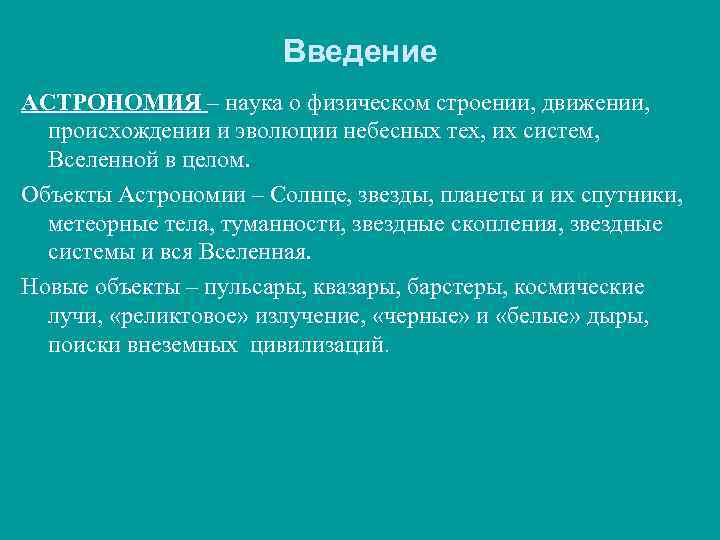 Введение

АСТРОНОМИЯ – наука о физическом строении, движении, происхождении и эволюции небесных тех, их систем, Вселенной в целом.

Объекты Астрономии – Солнце, звезды, планеты и их спутники, метеорные тела, туманности, звездные скопления, звездные системы и вся Вселенная.

Новые объекты – пульсары, квазары, барстеры, космические лучи, «реликтовое» излучение, «черные» и «белые» дыры, поиски внеземных цивилизаций.